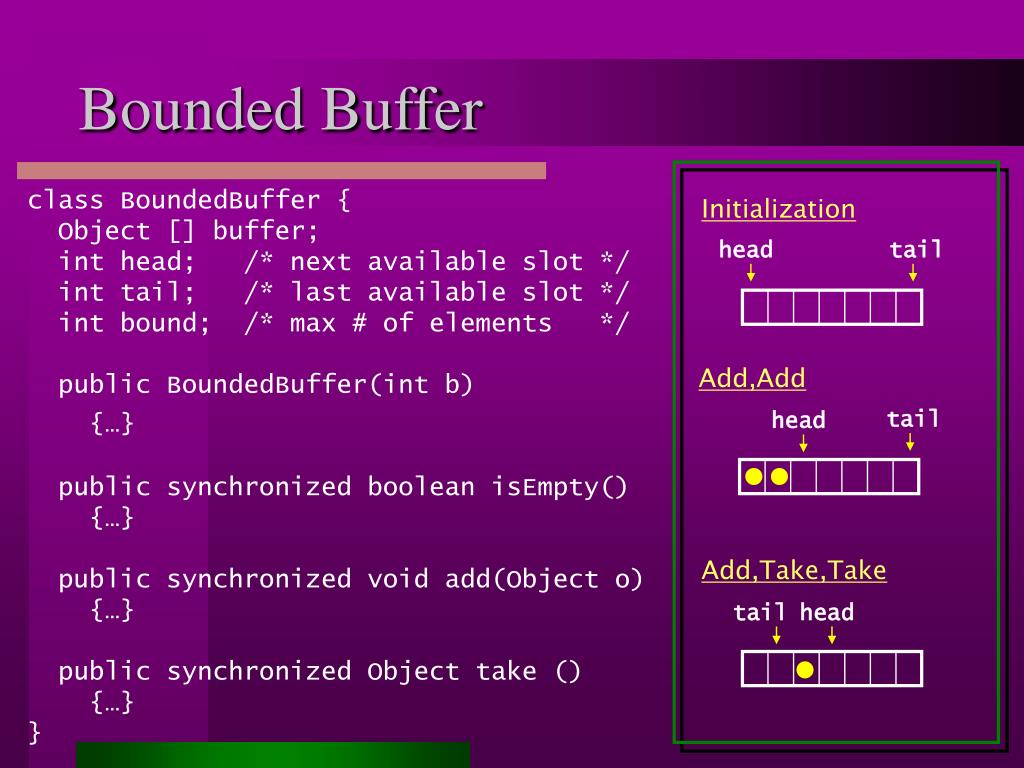 Bounded Buffer

class BoundedBuffer {
  Object [] buffer;
  int head;   /* next available slot */
  int tail;   /* last available slot */
  int bound;  /* max # of elements   */

  public BoundedBuffer(int b)
    {…}

  public synchronized boolean isEmpty()
    {…}

  public synchronized void add(Object o)
    {…}

  public synchronized Object take ()
    {…}
}

Initialization

head tail

Add,Add

head tail

Add,Take,Take

tail head